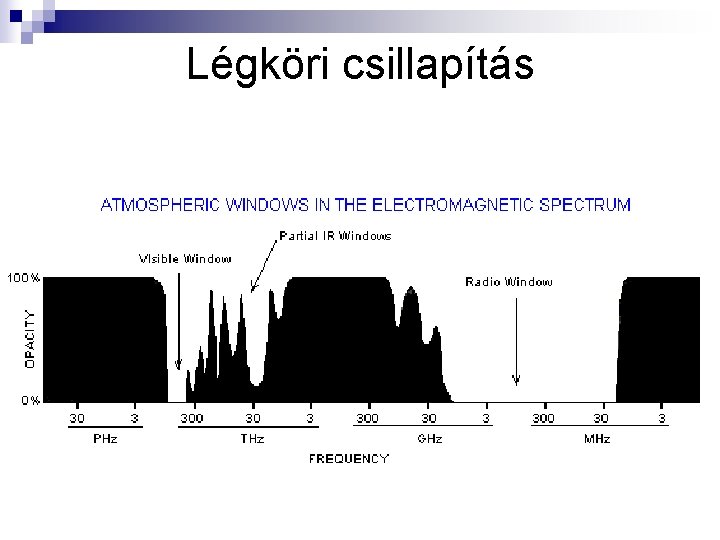 Légköri csillapítás

ATMOSPHERIC WINDOWS IN THE ELECTROMAGNETIC SPECTRUM

Partial IR Windows

Visible Window

Radio Window

100%

OPACITY

0%

30 3 300 30 3 300 30 3 300 30 3

PHz THz GHz MHz

FREQUENCY